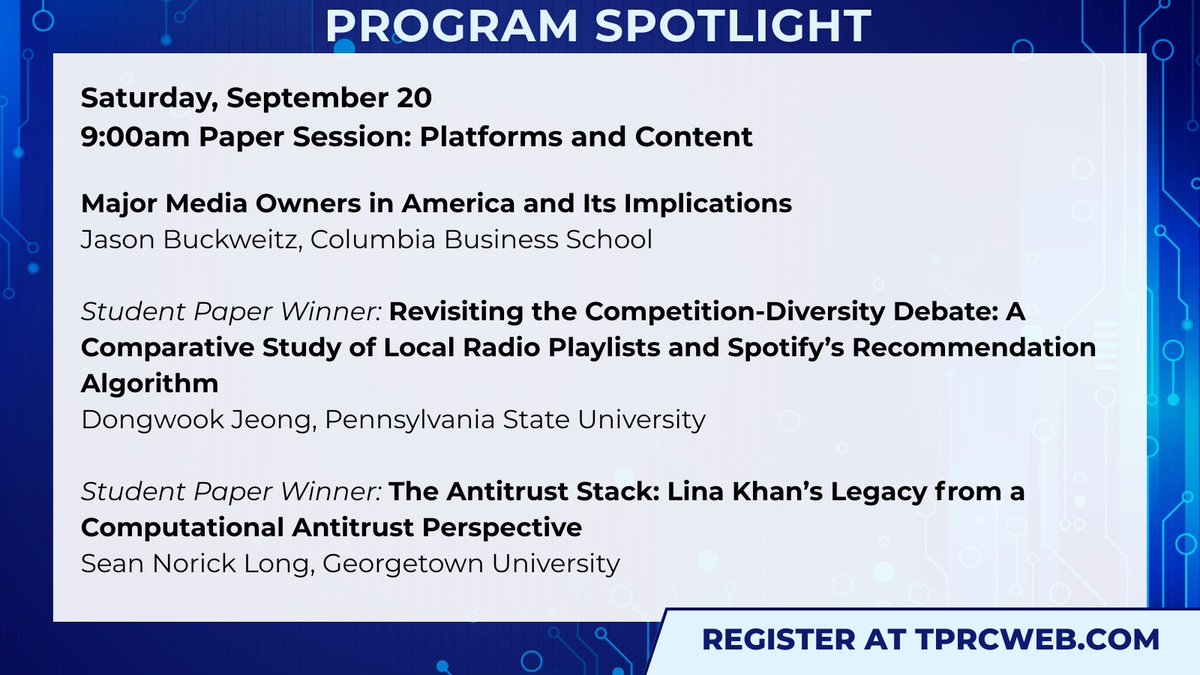 PROGRAM SPOTLIGHT

Saturday, September 20
9:00am Paper Session: Platforms and Content

Major Media Owners in America and Its Implications
Jason Buckweitz, Columbia Business School

Student Paper Winner: Revisiting the Competition-Diversity Debate: A Comparative Study of Local Radio Playlists and Spotify's Recommendation Algorithm
Dongwook Jeong, Pennsylvania State University

Student Paper Winner: The Antitrust Stack: Lina Khan's Legacy from a Computational Antitrust Perspective
Sean Norick Long, Georgetown University

REGISTER AT TPRCWEB.COM